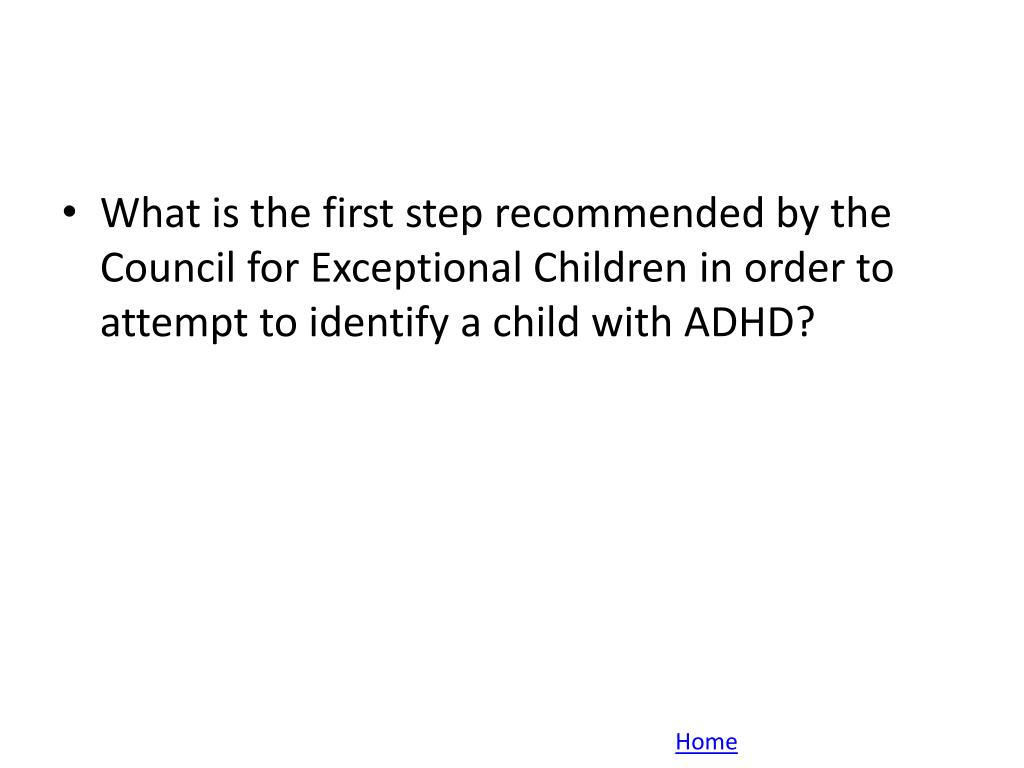 • What is the first step recommended by the Council for Exceptional Children in order to attempt to identify a child with ADHD?

Home